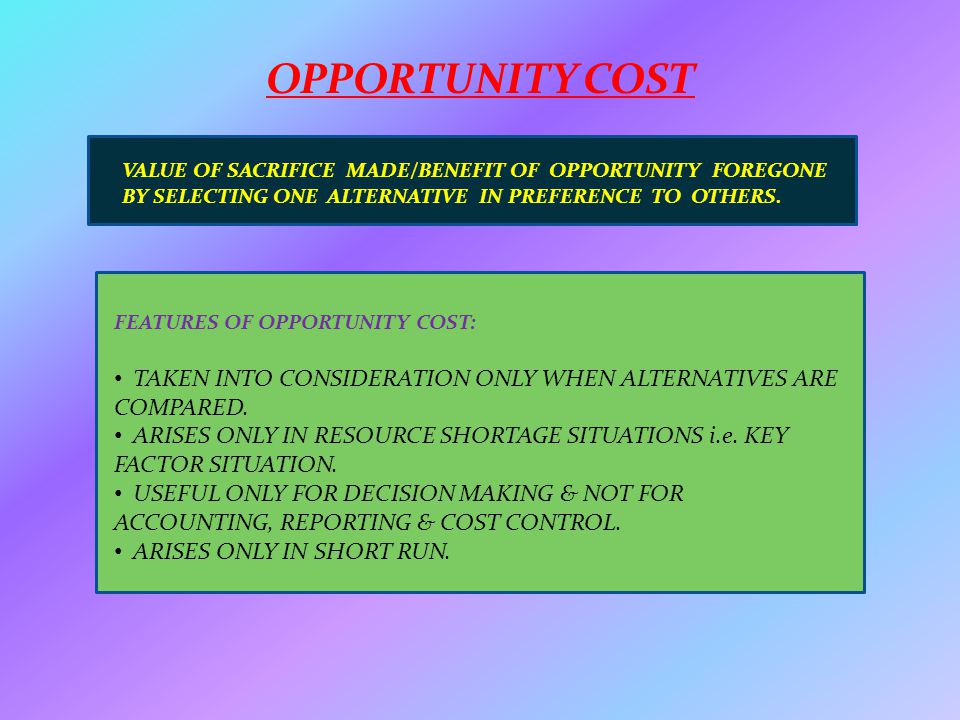 OPPORTUNITY COST

VALUE OF SACRIFICE MADE/BENEFIT OF OPPORTUNITY FOREGONE BY SELECTING ONE ALTERNATIVE IN PREFERENCE TO OTHERS.

FEATURES OF OPPORTUNITY COST:

• TAKEN INTO CONSIDERATION ONLY WHEN ALTERNATIVES ARE COMPARED.
• ARISES ONLY IN RESOURCE SHORTAGE SITUATIONS i.e. KEY FACTOR SITUATION.
• USEFUL ONLY FOR DECISION MAKING & NOT FOR ACCOUNTING, REPORTING & COST CONTROL.
• ARISES ONLY IN SHORT RUN.